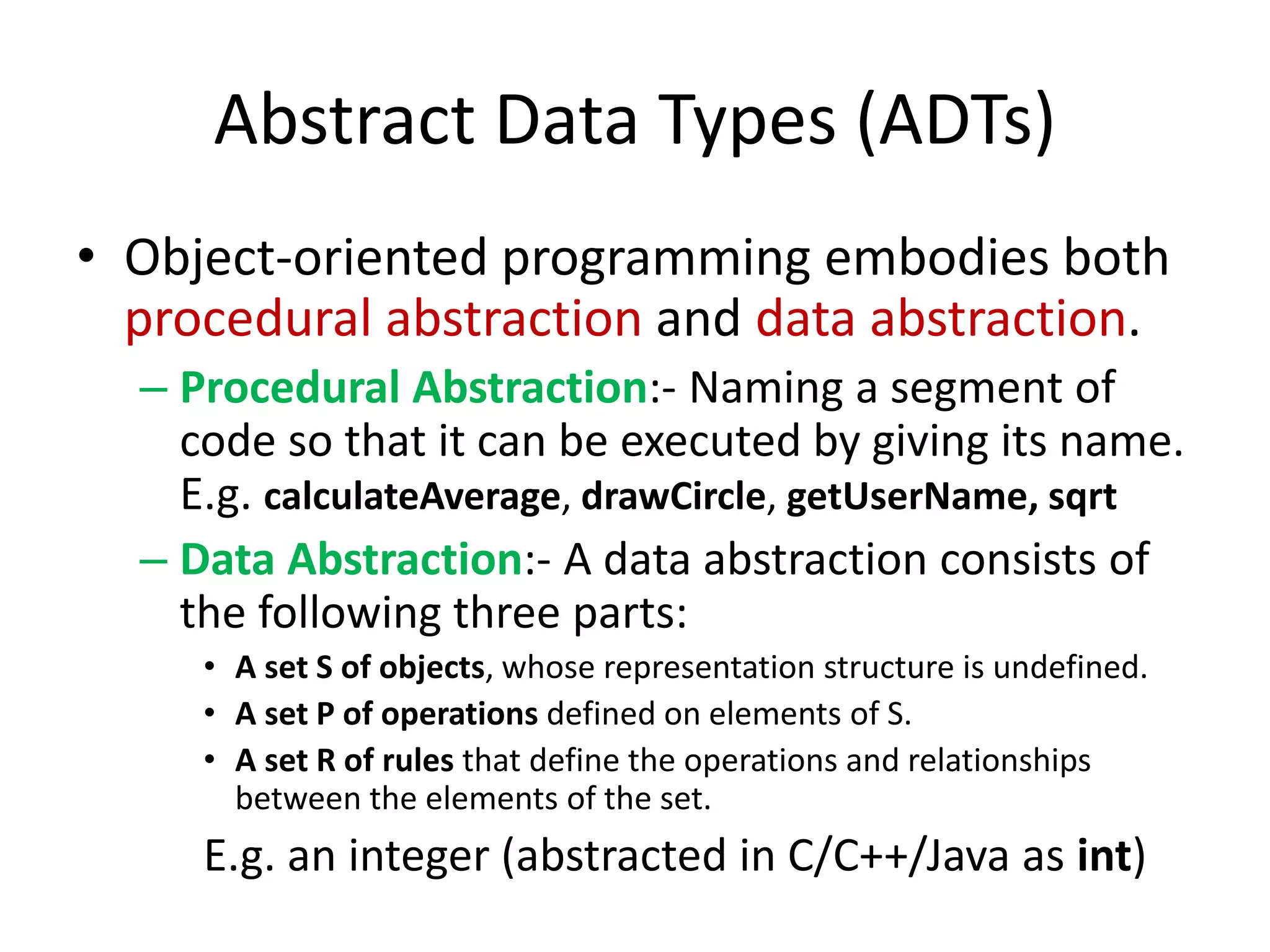 Abstract Data Types (ADTs)

• Object-oriented programming embodies both procedural abstraction and data abstraction.

– Procedural Abstraction:- Naming a segment of code so that it can be executed by giving its name. E.g. calculateAverage, drawCircle, getUserName, sqrt

– Data Abstraction:- A data abstraction consists of the following three parts:

• A set S of objects, whose representation structure is undefined.

• A set P of operations defined on elements of S.

• A set R of rules that define the operations and relationships between the elements of the set.

E.g. an integer (abstracted in C/C++/Java as int)